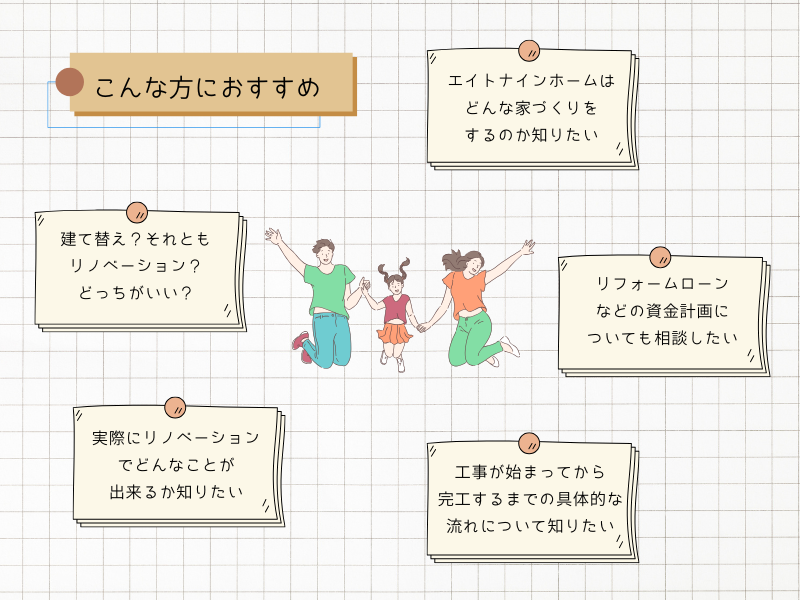 こんな方におすすめ

エイトナインホームは
どんな家づくりを
するのか知りたい

建て替え？それとも
リノベーション？
どっちがいい？

リフォームローン
などの資金計画に
ついても相談したい

実際にリノベーション
でどんなことが
出来るか知りたい

工事が始まってから
完工するまでの具体的な
流れについて知りたい